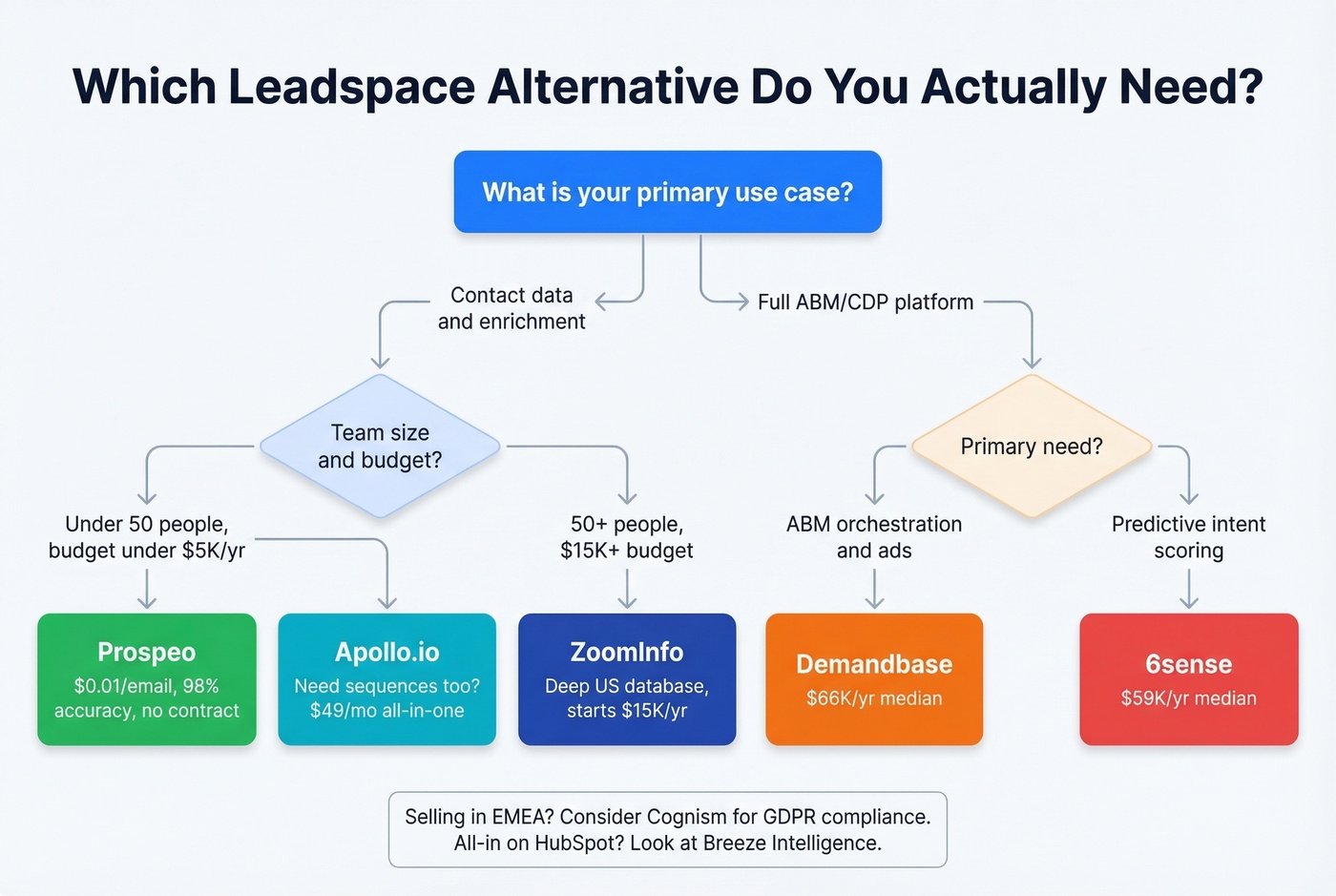 Which Leadspace Alternative Do You Actually Need?

What is your primary use case?

Contact data and enrichment

Full ABM/CDP platform

Team size and budget?

Primary need?

Under 50 people, budget under $5K/yr

50+ people, $15K+ budget

ABM orchestration and ads

Predictive intent scoring

Prospeo
$0.01/email, 98% accuracy, no contract

Apollo.io
Need sequences too? $49/mo all-in-one

ZoomInfo
Deep US database, starts $15K/yr

Demandbase
$66K/yr median

6sense
$59K/yr median

Selling in EMEA? Consider Cognism for GDPR compliance.
All-in on HubSpot? Look at Breeze Intelligence.